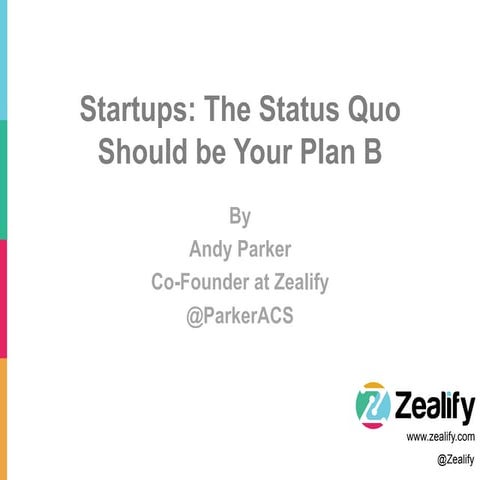 Startups: The Status Quo Should be Your Plan B

By
Andy Parker
Co-Founder at Zealify
@ParkerACS

Zealify
www.zealify.com
@Zealify